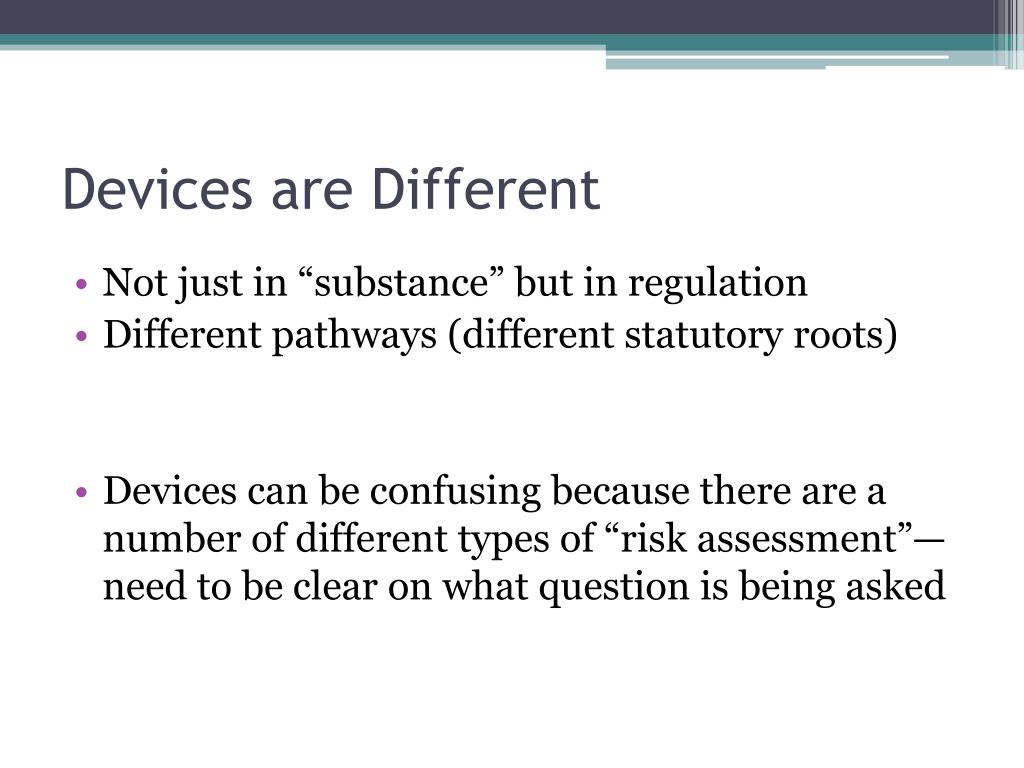 Devices are Different

• Not just in “substance” but in regulation
• Different pathways (different statutory roots)

• Devices can be confusing because there are a number of different types of “risk assessment”—need to be clear on what question is being asked